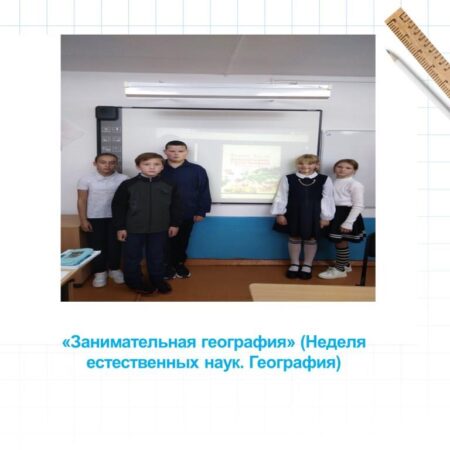 «Занимательная география» (Неделя естественных наук. География)